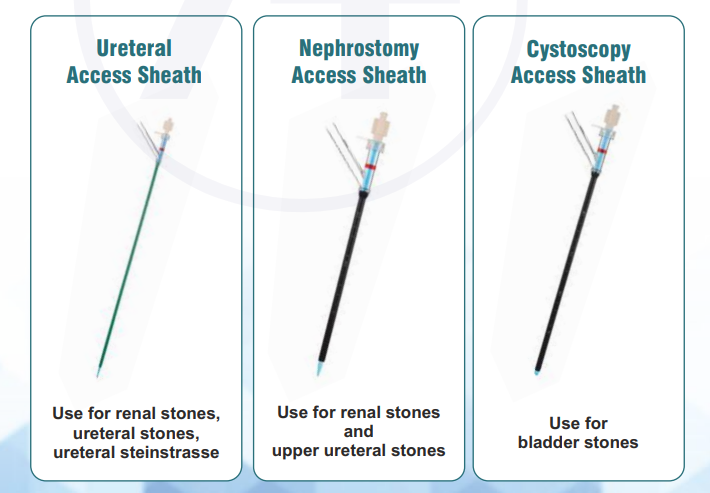 Ureteral Access Sheath

Use for renal stones, ureteral stones, ureteral steinstrasse

Nephrostomy Access Sheath

Use for renal stones and upper ureteral stones

Cystoscopy Access Sheath

Use for bladder stones